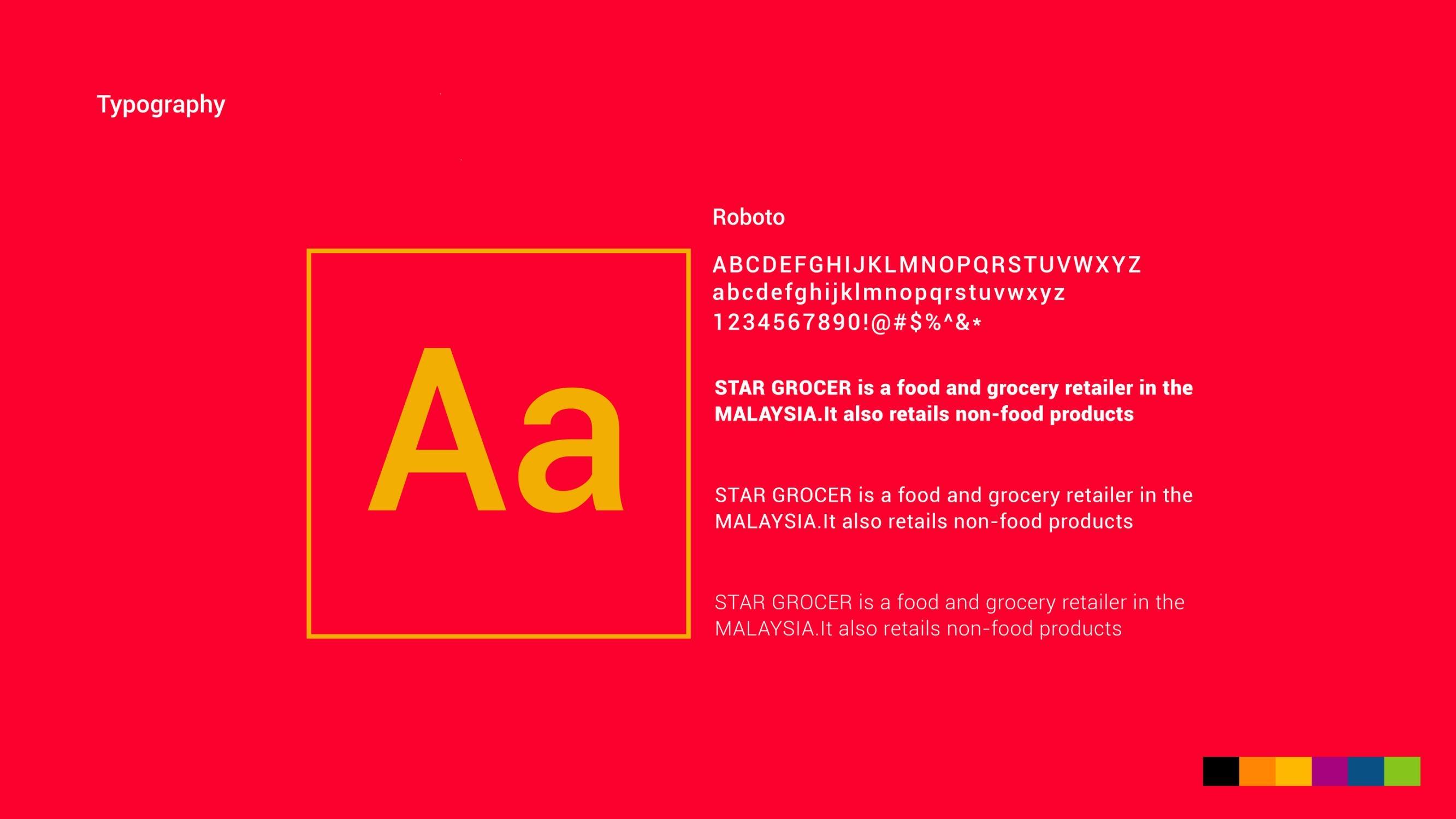 Typography

Aa

Roboto

ABCDEFGHIJKLMNOPQRSTUVWXYZ
abcdefghijklmnopqrstuvwxyz
1234567890!@#$%^&*

STAR GROCER is a food and grocery retailer in the MALAYSIA.It also retails non-food products

STAR GROCER is a food and grocery retailer in the MALAYSIA.It also retails non-food products

STAR GROCER is a food and grocery retailer in the MALAYSIA.It also retails non-food products